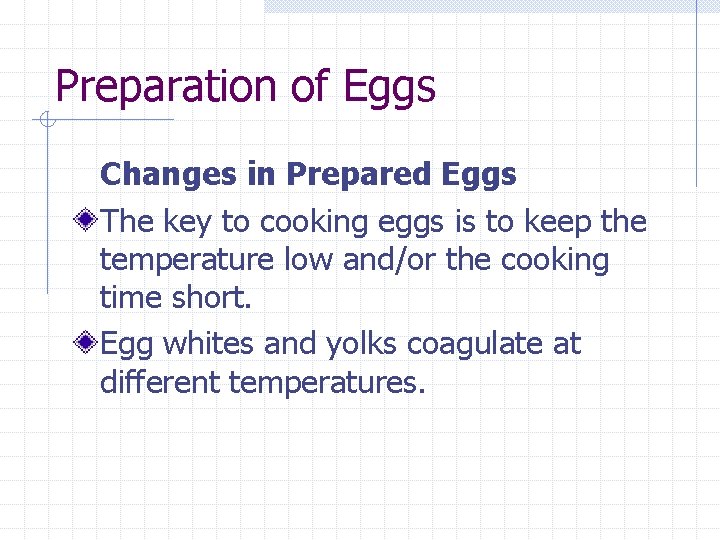 Preparation of Eggs

Changes in Prepared Eggs

The key to cooking eggs is to keep the temperature low and/or the cooking time short.

Egg whites and yolks coagulate at different temperatures.